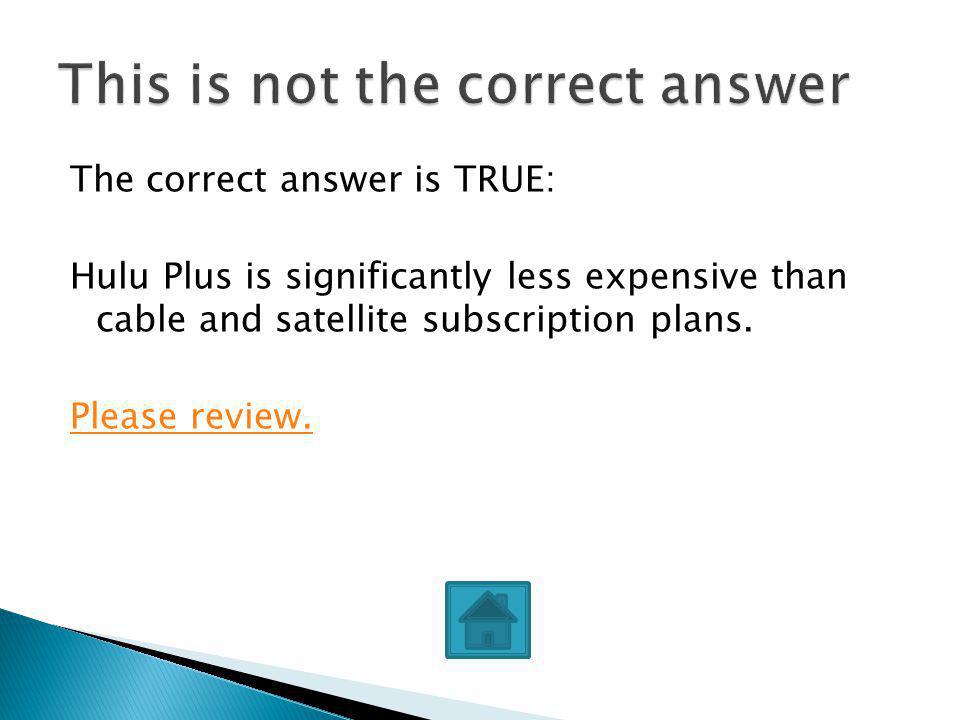 This is not the correct answer

The correct answer is TRUE:

Hulu Plus is significantly less expensive than cable and satellite subscription plans.

Please review.